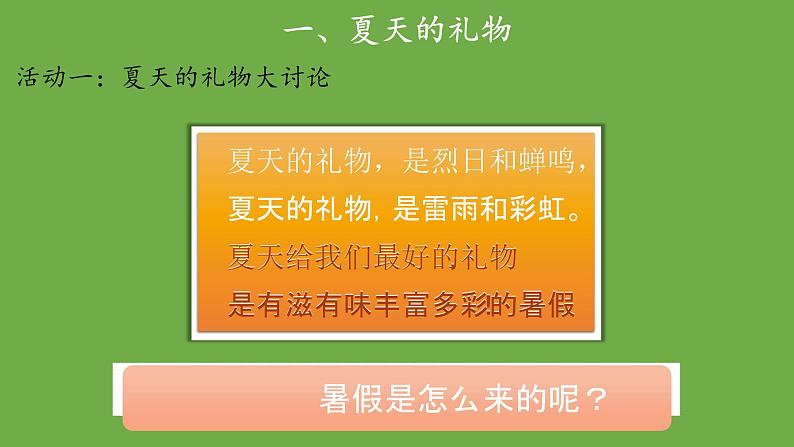 一、夏天的礼物

活动一：夏天的礼物大讨论

夏天的礼物，是烈日和蝉鸣，
夏天的礼物，是雷雨和彩虹。
夏天给我们最好的礼物
是有滋有味丰富多彩的暑假

暑假是怎么来的呢？